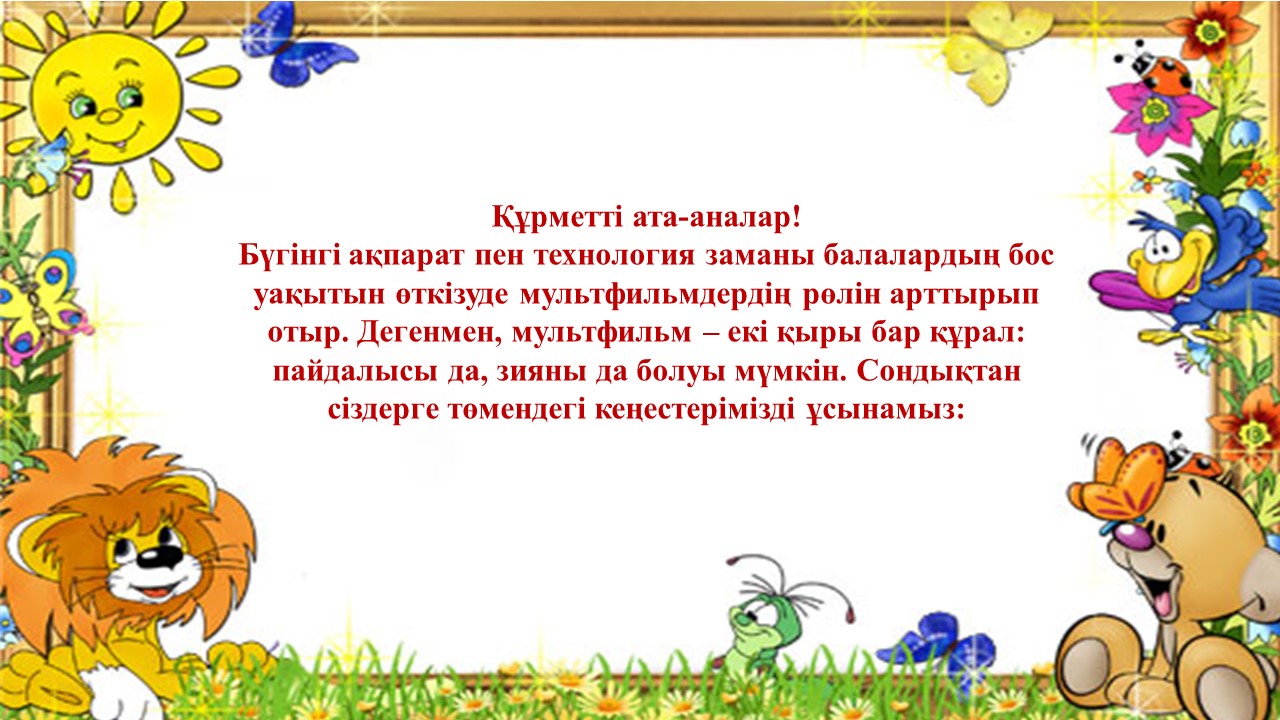 Құрметті ата-аналар!
Бүгінгі ақпарат пен технология заманы балалардың бос уақытын өткізуде мультфильмдердің рөлін арттырып отыр. Дегенмен, мультфильм – екі қыры бар құрал: пайдалысы да, зияны да болуы мүмкін. Сондықтан сіздерге төмендегі кеңестерімізді ұсынамыз: